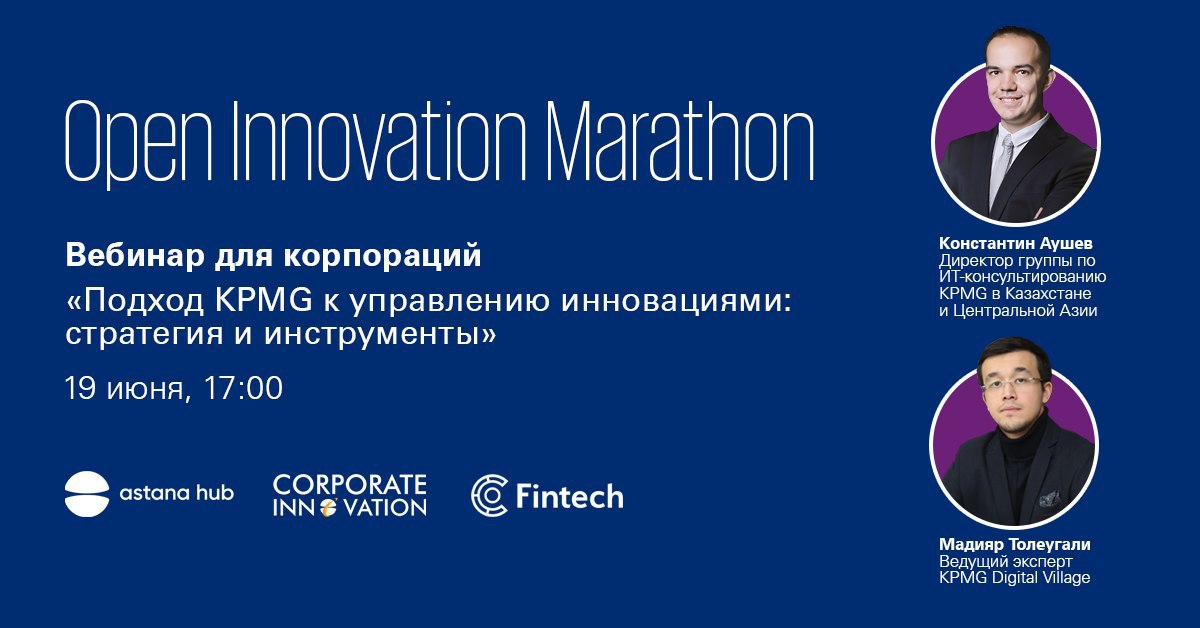 Open Innovation Marathon

Вебинар для корпораций

«Подход KPMG к управлению инновациями: стратегия и инструменты»

19 июня, 17:00

astana hub

CORPORATE INNOVATION

Fintech

Константин Аушев
Директор группы по ИТ-консультированию KPMG в Казахстане и Центральной Азии

Мадияр Толеугали
Ведущий эксперт KPMG Digital Village